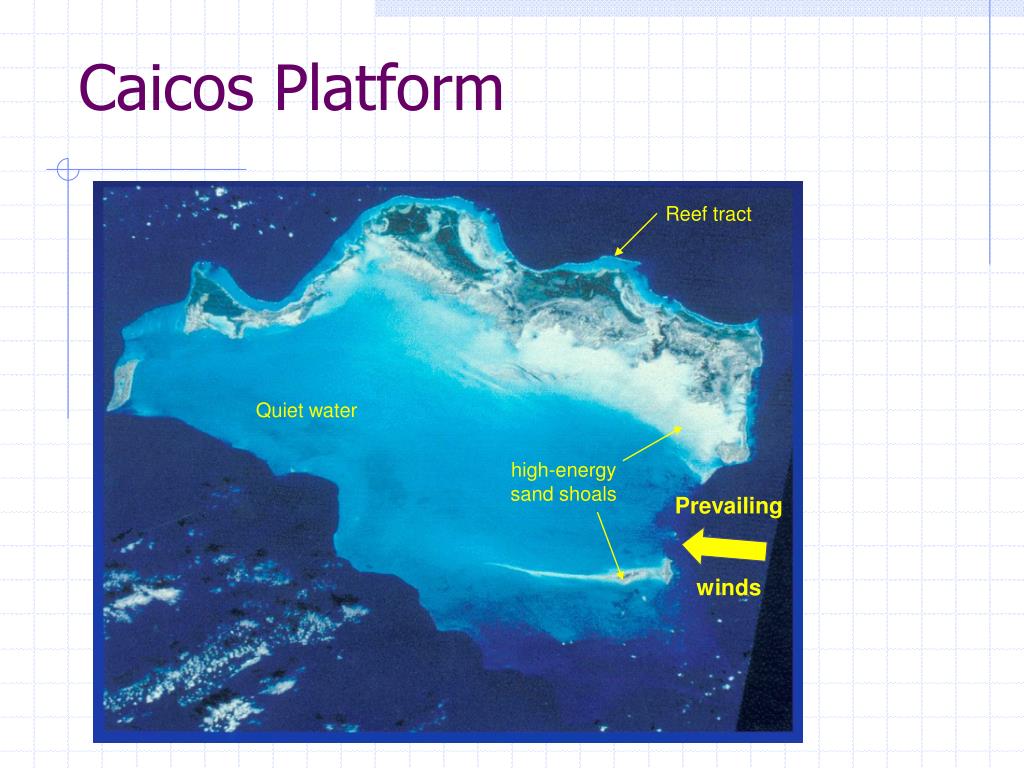 Caicos Platform

Reef tract

Quiet water

high-energy sand shoals

Prevailing

winds